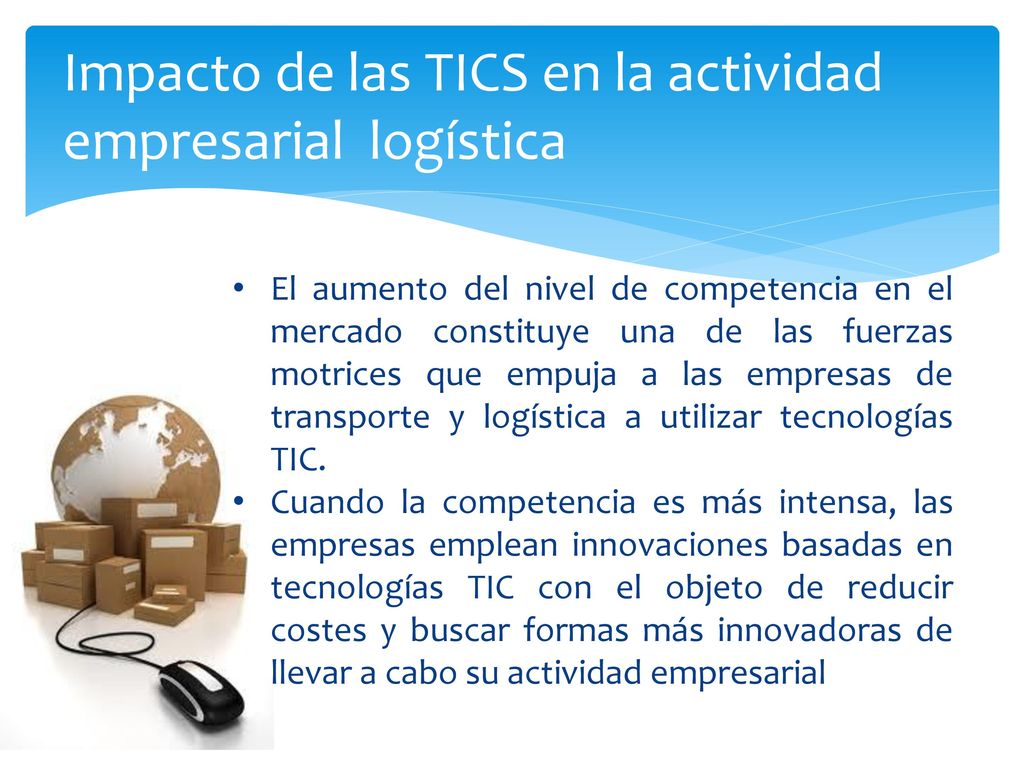 Impacto de las TICS en la actividad empresarial logística

• El aumento del nivel de competencia en el mercado constituye una de las fuerzas motrices que empuja a las empresas de transporte y logística a utilizar tecnologías TIC.
• Cuando la competencia es más intensa, las empresas emplean innovaciones basadas en tecnologías TIC con el objeto de reducir costes y buscar formas más innovadoras de llevar a cabo su actividad empresarial